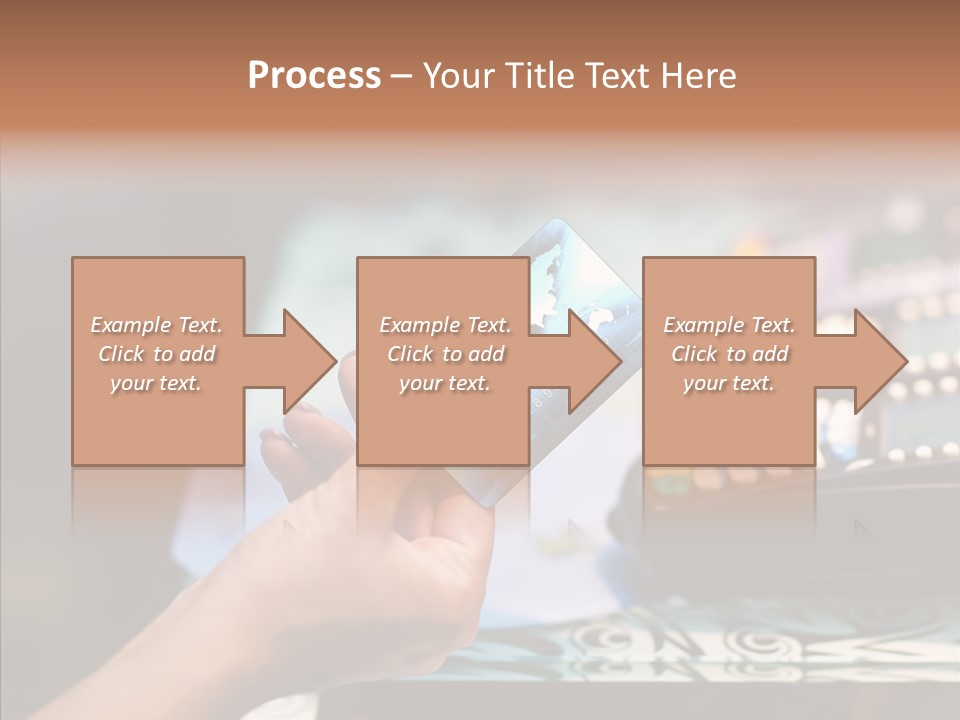 Process – Your Title Text Here

Example Text. Click to add your text.

Example Text. Click to add your text.

Example Text. Click to add your text.